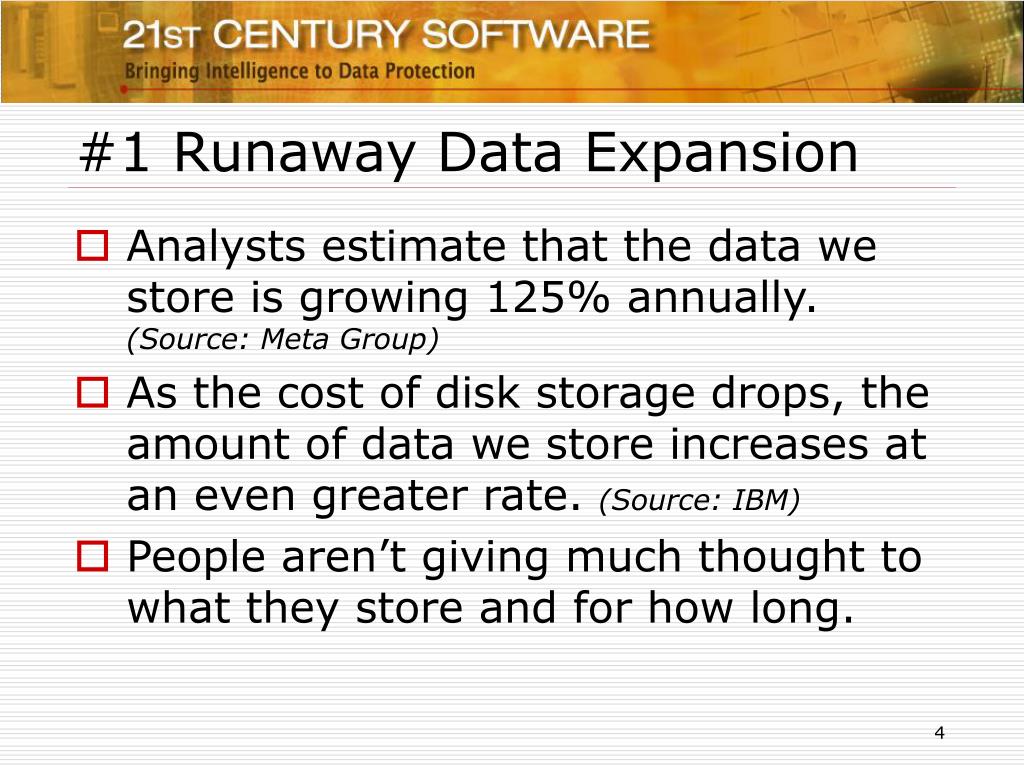 21ST CENTURY SOFTWARE
Bringing Intelligence to Data Protection

#1 Runaway Data Expansion

Analysts estimate that the data we store is growing 125% annually. (Source: Meta Group)

As the cost of disk storage drops, the amount of data we store increases at an even greater rate. (Source: IBM)

People aren't giving much thought to what they store and for how long.

4